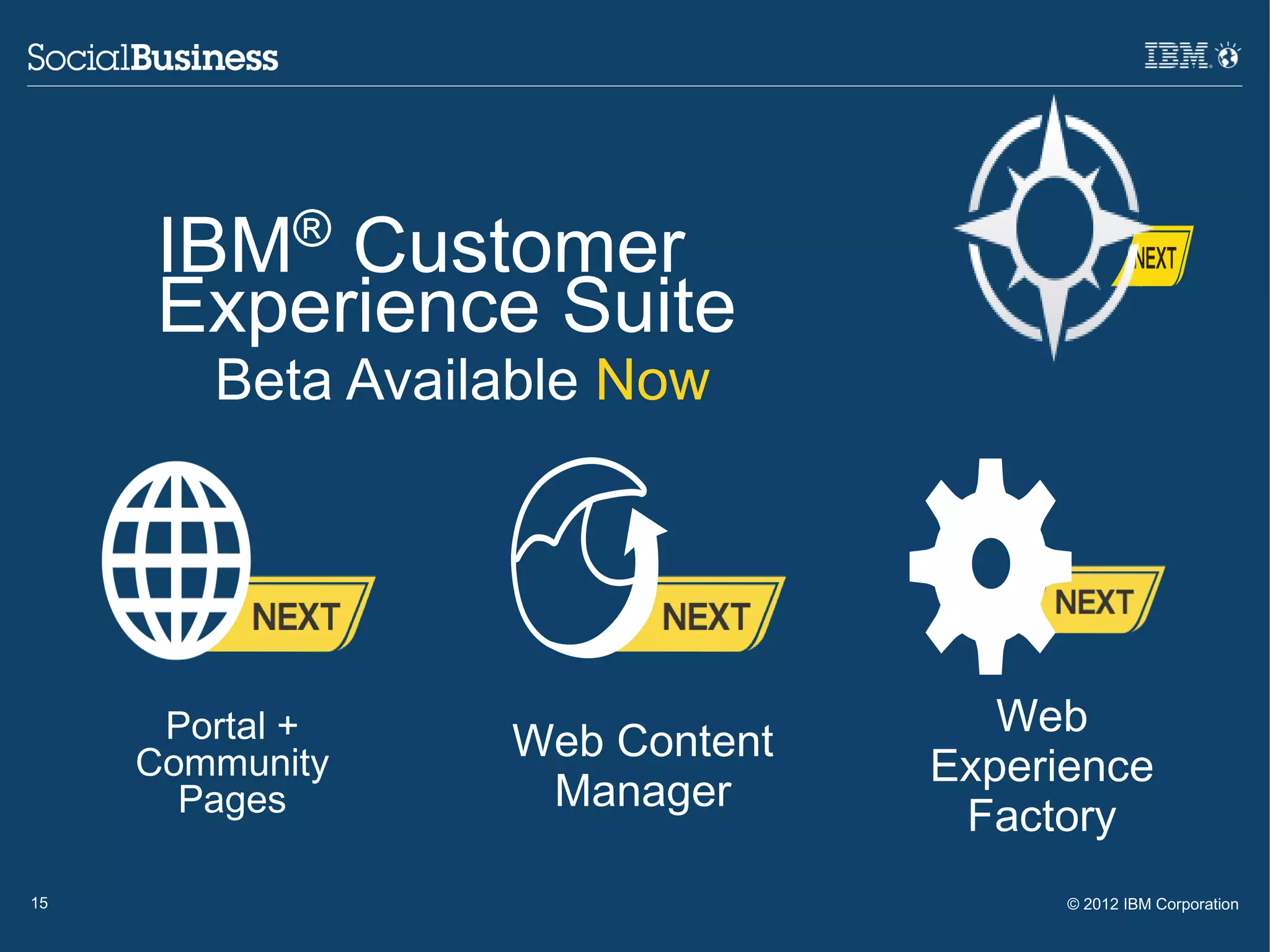 SocialBusiness

IBM

IBM® Customer Experience Suite
Beta Available Now

NEXT

NEXT

Portal + Community Pages

NEXT

Web Content Manager

NEXT

Web Experience Factory

15

© 2012 IBM Corporation